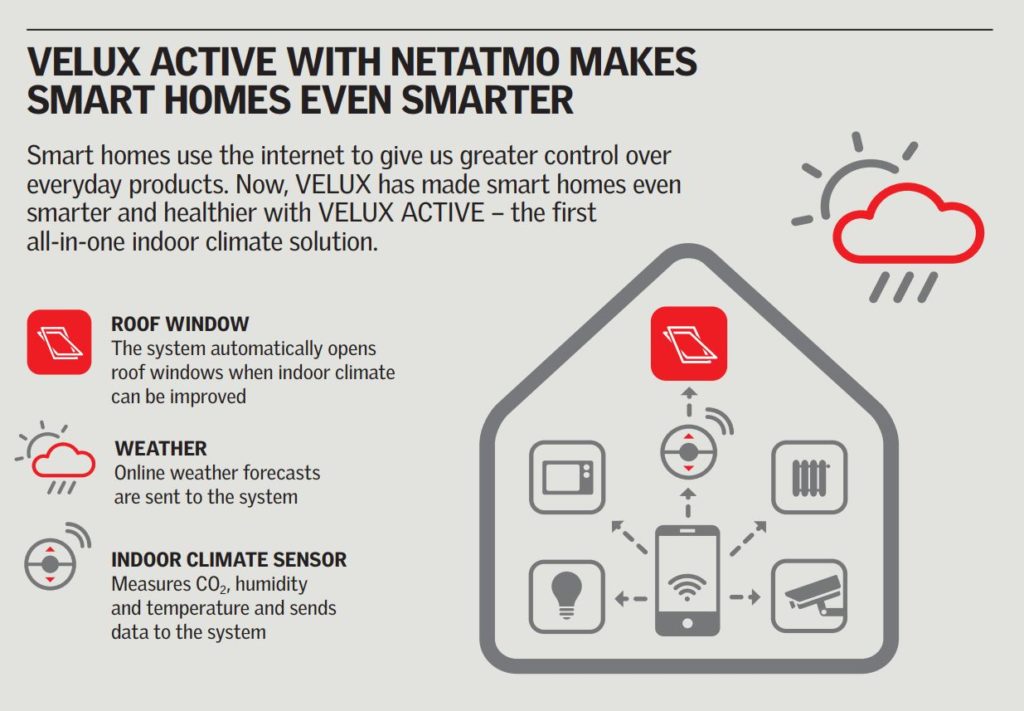 VELUX ACTIVE WITH NETATMO MAKES SMART HOMES EVEN SMARTER

Smart homes use the internet to give us greater control over everyday products. Now, VELUX has made smart homes even smarter and healthier with VELUX ACTIVE – the first all-in-one indoor climate solution.

ROOF WINDOW
The system automatically opens roof windows when indoor climate can be improved

WEATHER
Online weather forecasts are sent to the system

INDOOR CLIMATE SENSOR
Measures $CO_2$, humidity and temperature and sends data to the system